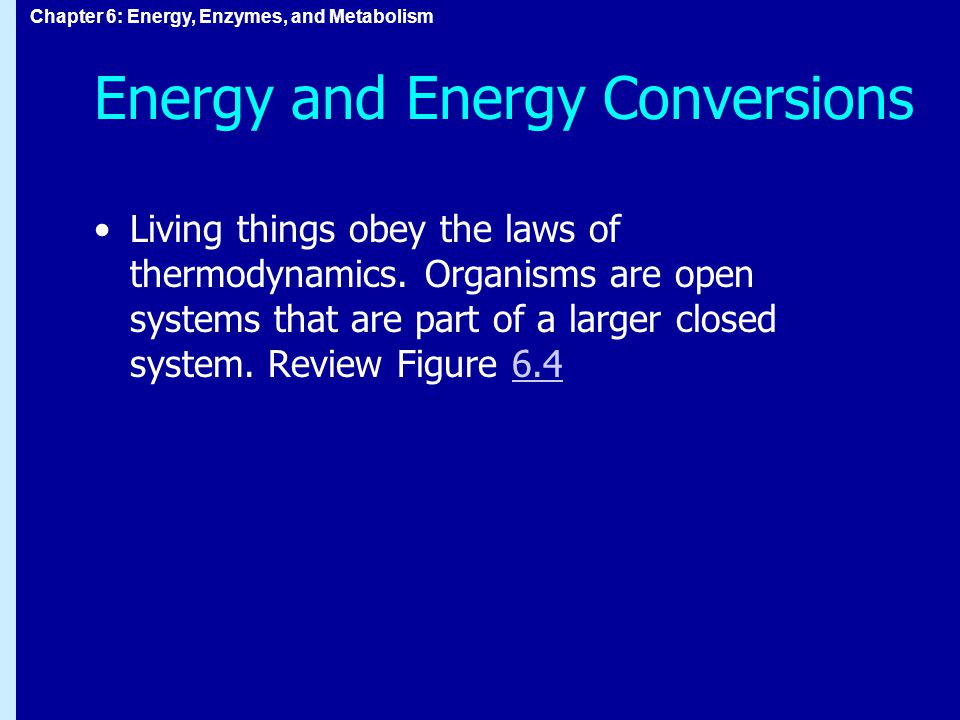 Chapter 6: Energy, Enzymes, and Metabolism

Energy and Energy Conversions

• Living things obey the laws of thermodynamics. Organisms are open systems that are part of a larger closed system. Review Figure 6.4